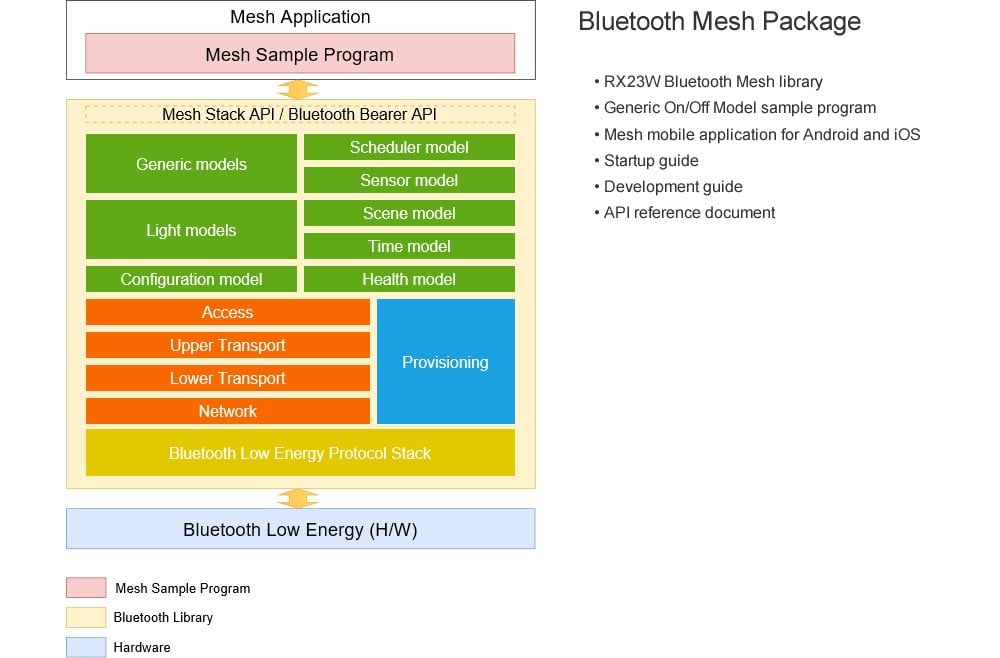 Mesh Application

Mesh Sample Program

Mesh Stack API / Bluetooth Bearer API

Generic models

Scheduler model

Sensor model

Light models

Scene model

Time model

Configuration model

Health model

Access

Upper Transport

Lower Transport

Network

Provisioning

Bluetooth Low Energy Protocol Stack

Bluetooth Low Energy (H/W)

Mesh Sample Program

Bluetooth Library

Hardware

Bluetooth Mesh Package

• RX23W Bluetooth Mesh library
• Generic On/Off Model sample program
• Mesh mobile application for Android and iOS
• Startup guide
• Development guide
• API reference document